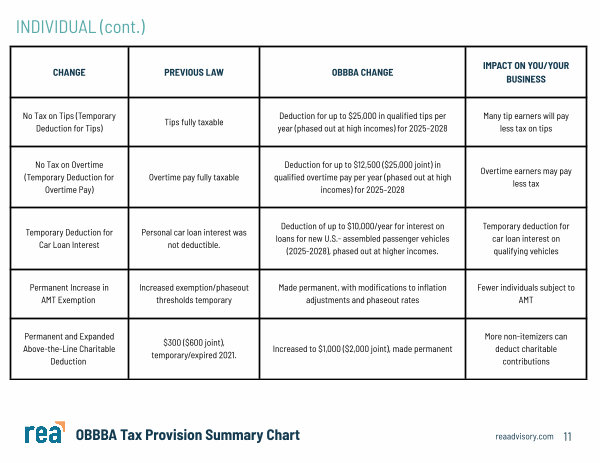 INDIVIDUAL (cont.)

| CHANGE | PREVIOUS LAW | OBBBA CHANGE | IMPACT ON YOU/YOUR BUSINESS |
|---|---|---|---|
| No Tax on Tips (Temporary Deduction for Tips) | Tips fully taxable | Deduction for up to $25,000 in qualified tips per year (phased out at high incomes) for 2025-2028 | Many tip earners will pay less tax on tips |
| No Tax on Overtime (Temporary Deduction for Overtime Pay) | Overtime pay fully taxable | Deduction for up to $12,500 ($25,000 joint) in qualified overtime pay per year (phased out at high incomes) for 2025-2028 | Overtime earners may pay less tax |
| Temporary Deduction for Car Loan Interest | Personal car loan interest was not deductible. | Deduction of up to $10,000/year for interest on loans for new U.S.- assembled passenger vehicles (2025-2028), phased out at higher incomes. | Temporary deduction for car loan interest on qualifying vehicles |
| Permanent Increase in AMT Exemption | Increased exemption/phaseout thresholds temporary | Made permanent, with modifications to inflation adjustments and phaseout rates | Fewer individuals subject to AMT |
| Permanent and Expanded Above-the-Line Charitable Deduction | $300 ($600 joint), temporary/expired 2021. | Increased to $1,000 ($2,000 joint), made permanent | More non-itemizers can deduct charitable contributions |

rea OBBBA Tax Provision Summary Chart

reaadvisory.com 11